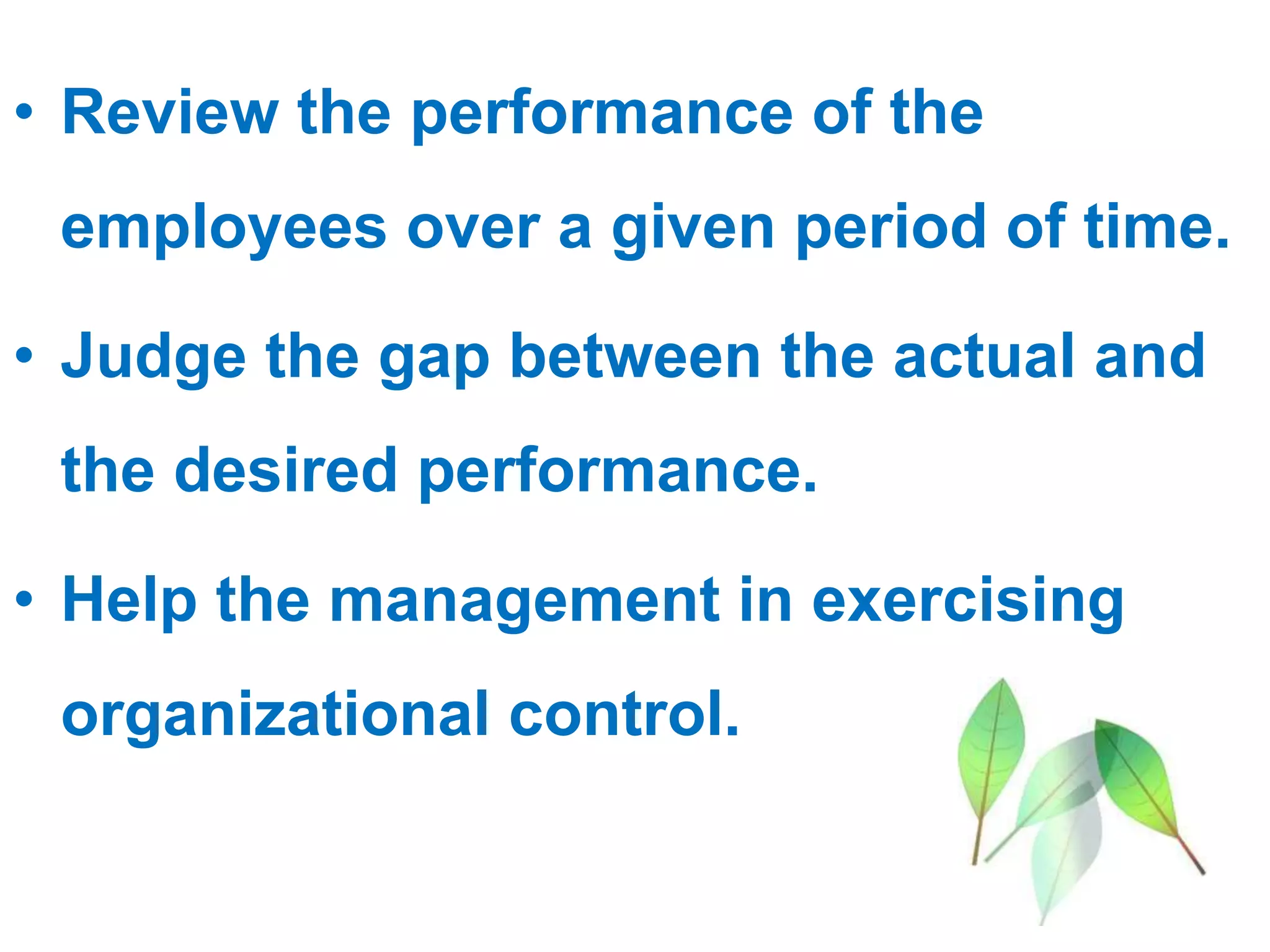 • Review the performance of the employees over a given period of time.

• Judge the gap between the actual and the desired performance.

• Help the management in exercising organizational control.